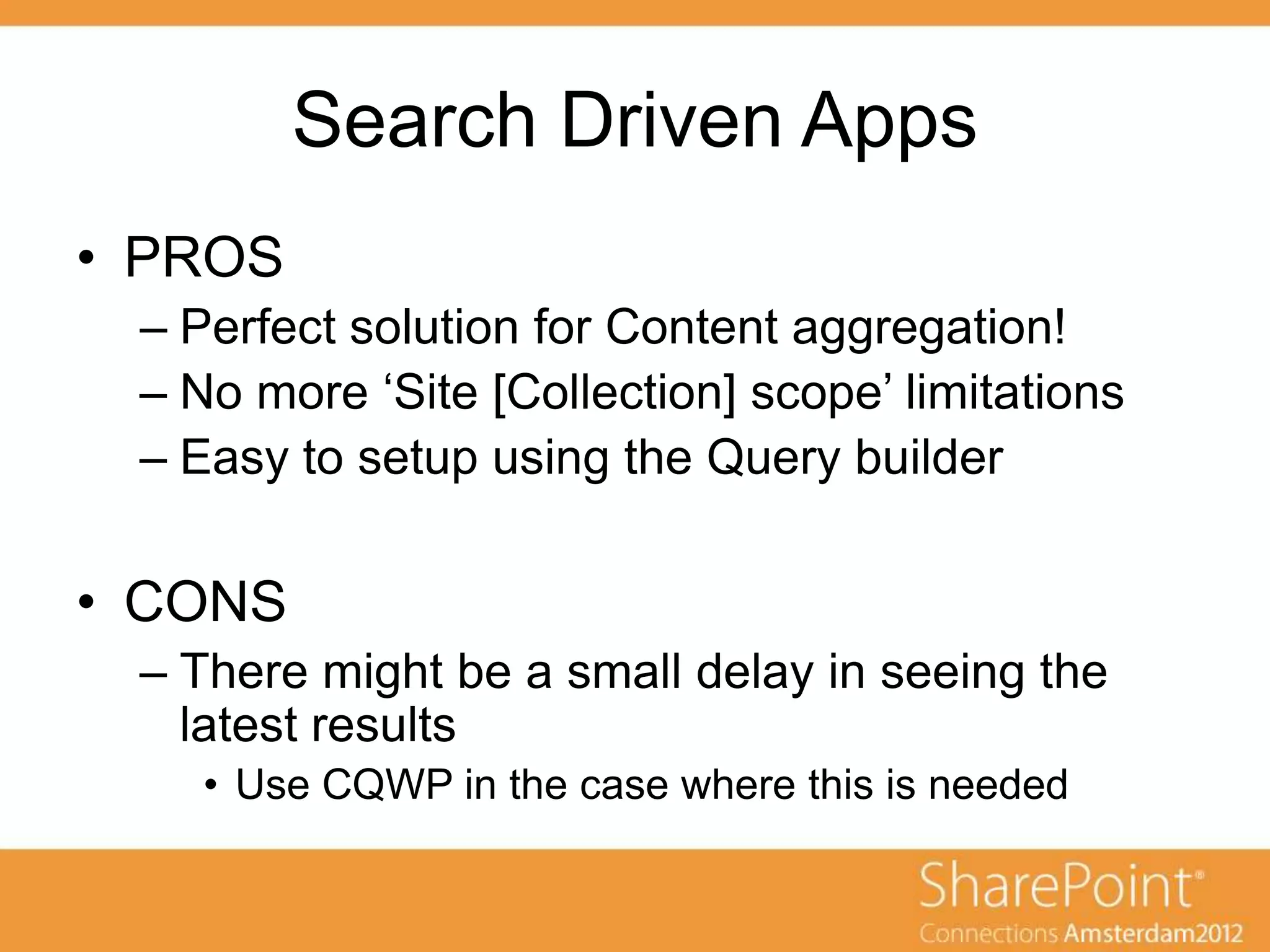 Search Driven Apps

• PROS
– Perfect solution for Content aggregation!
– No more ‘Site [Collection] scope’ limitations
– Easy to setup using the Query builder

• CONS
– There might be a small delay in seeing the latest results
• Use CQWP in the case where this is needed

SharePoint®
Connections Amsterdam2012